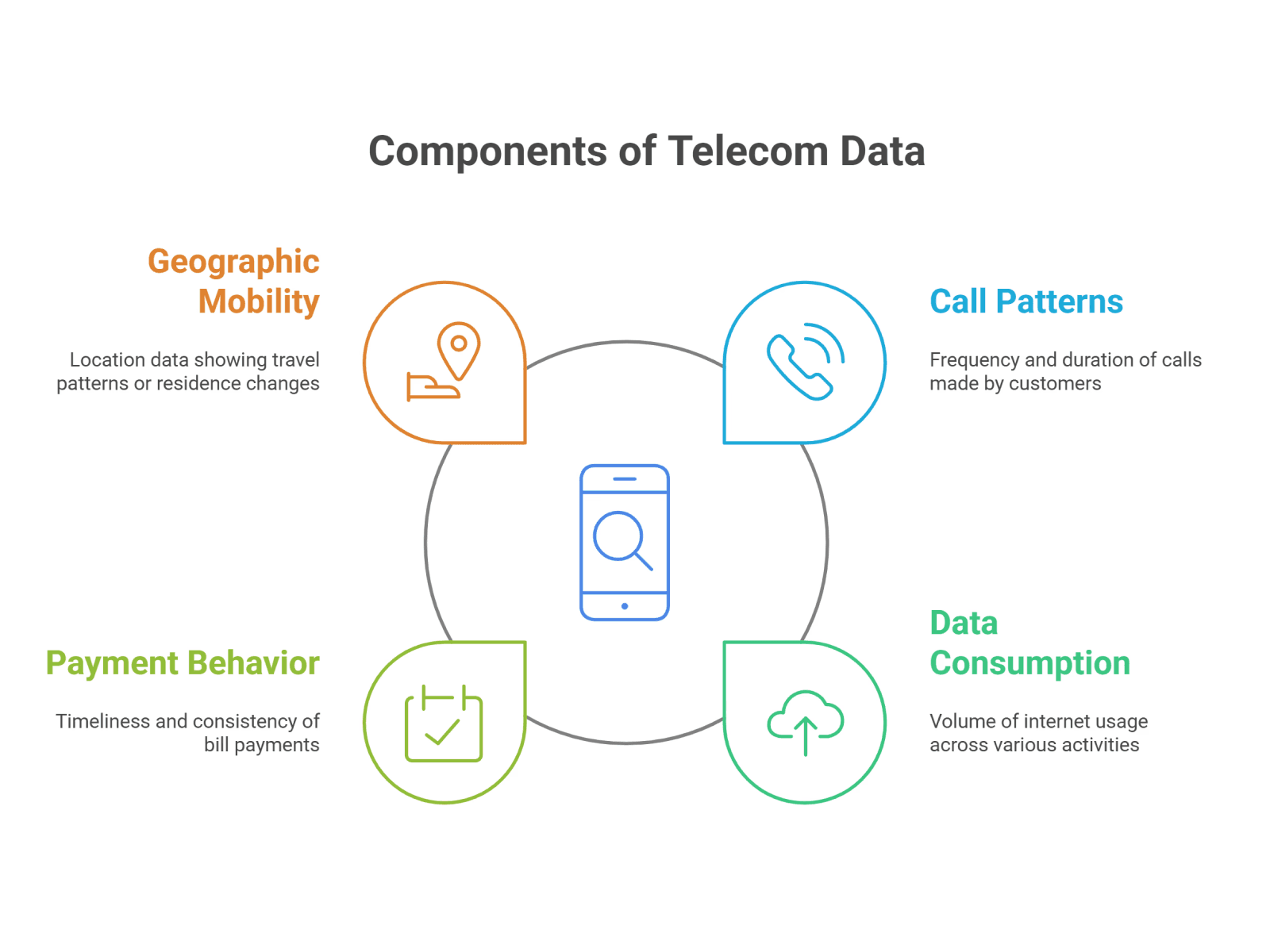 Components of Telecom Data

Geographic Mobility

Location data showing travel patterns or residence changes

Call Patterns

Frequency and duration of calls made by customers

Payment Behavior

Timeliness and consistency of bill payments

Data Consumption

Volume of internet usage across various activities